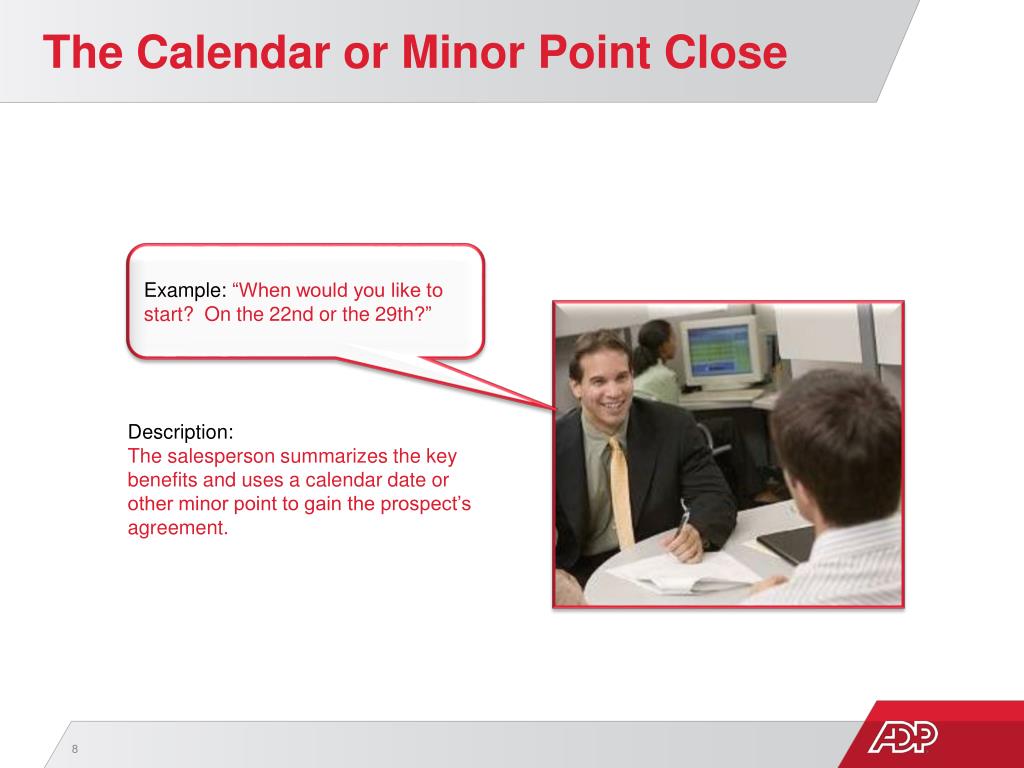 The Calendar or Minor Point Close

Example: “When would you like to start?  On the 22nd or the 29th?”

Description:
The salesperson summarizes the key benefits and uses a calendar date or other minor point to gain the prospect’s agreement.

8

ADP